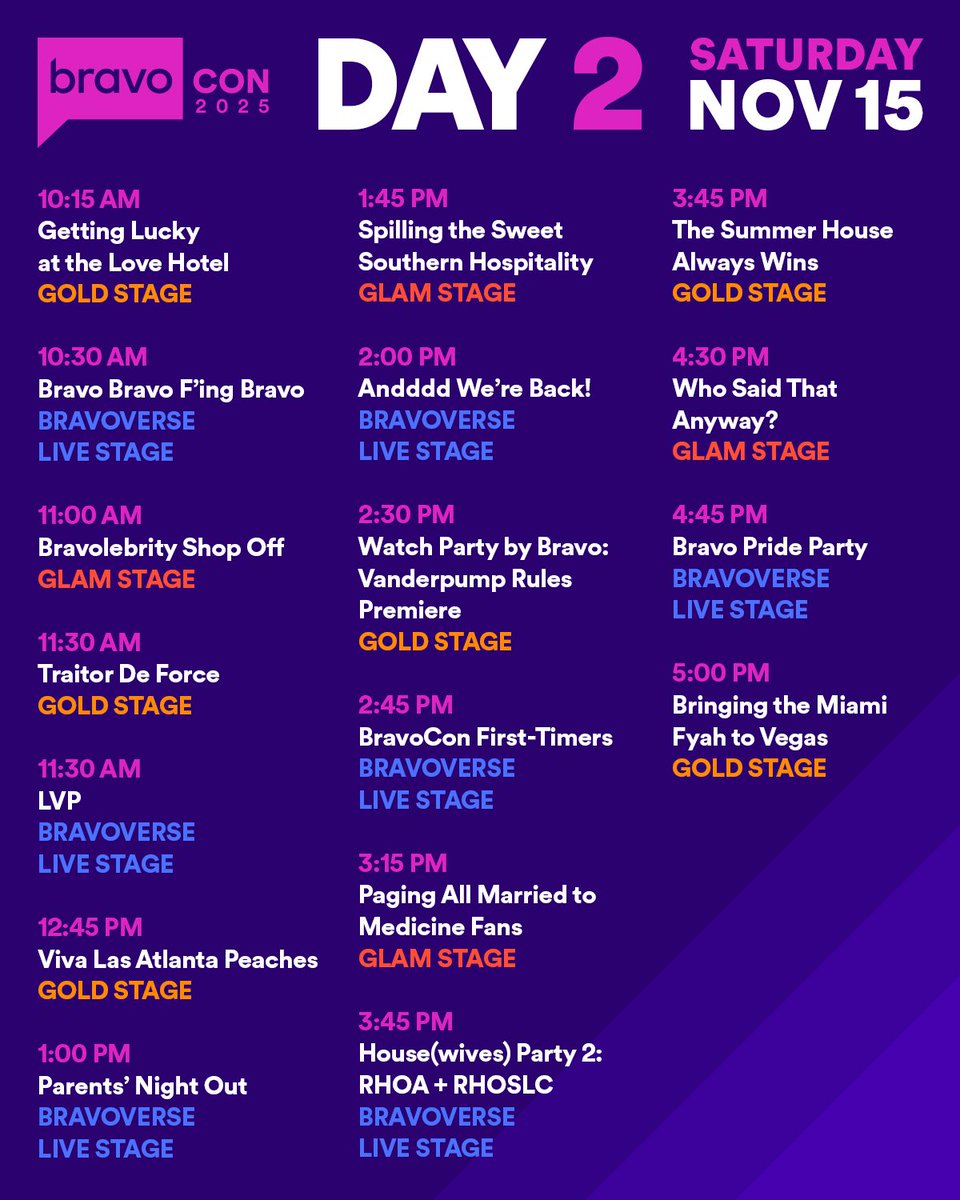 bravo CON 2025

DAY 2

SATURDAY NOV 15

10:15 AM
Getting Lucky at the Love Hotel
GOLD STAGE

10:30 AM
Bravo Bravo F'ing Bravo
BRAVOVERSE LIVE STAGE

11:00 AM
Bravolebrity Shop Off
GLAM STAGE

11:30 AM
Traitor De Force
GOLD STAGE

11:30 AM
LVP
BRAVOVERSE LIVE STAGE

12:45 PM
Viva Las Atlanta Peaches
GOLD STAGE

1:00 PM
Parents' Night Out
BRAVOVERSE LIVE STAGE

1:45 PM
Spilling the Sweet Southern Hospitality
GLAM STAGE

2:00 PM
Andddd We're Back!
BRAVOVERSE LIVE STAGE

2:30 PM
Watch Party by Bravo: Vanderpump Rules Premiere
GOLD STAGE

2:45 PM
BravoCon First-Timers
BRAVOVERSE LIVE STAGE

3:15 PM
Paging All Married to Medicine Fans
GLAM STAGE

3:45 PM
House(wives) Party 2: RHOA + RHOSLC
BRAVOVERSE LIVE STAGE

3:45 PM
The Summer House Always Wins
GOLD STAGE

4:30 PM
Who Said That Anyway?
GLAM STAGE

4:45 PM
Bravo Pride Party
BRAVOVERSE LIVE STAGE

5:00 PM
Bringing the Miami Fyah to Vegas
GOLD STAGE